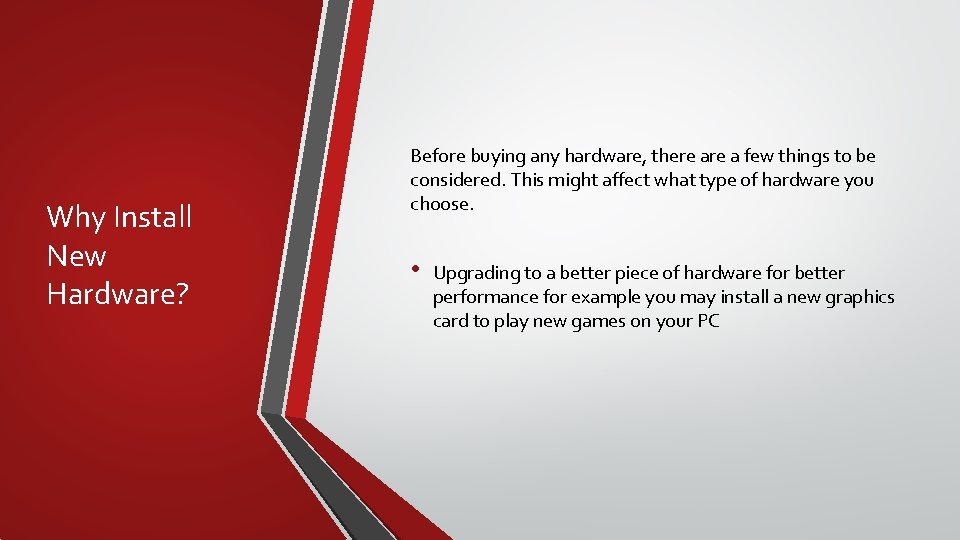 Why Install New Hardware?

Before buying any hardware, there are a few things to be considered. This might affect what type of hardware you choose.

• Upgrading to a better piece of hardware for better performance for example you may install a new graphics card to play new games on your PC